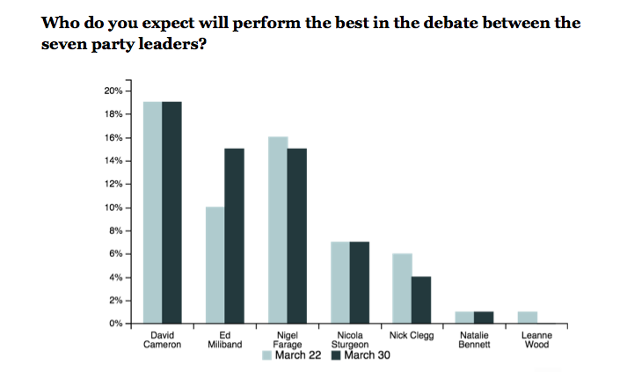 Who do you expect will perform the best in the debate between the seven party leaders?

20%
18%
16%
14%
12%
10%
8%
6%
4%
2%
0%

David Cameron
Ed Miliband
Nigel Farage
Nicola Sturgeon
Nick Clegg
Natalie Bennett
Leanne Wood

March 22
March 30